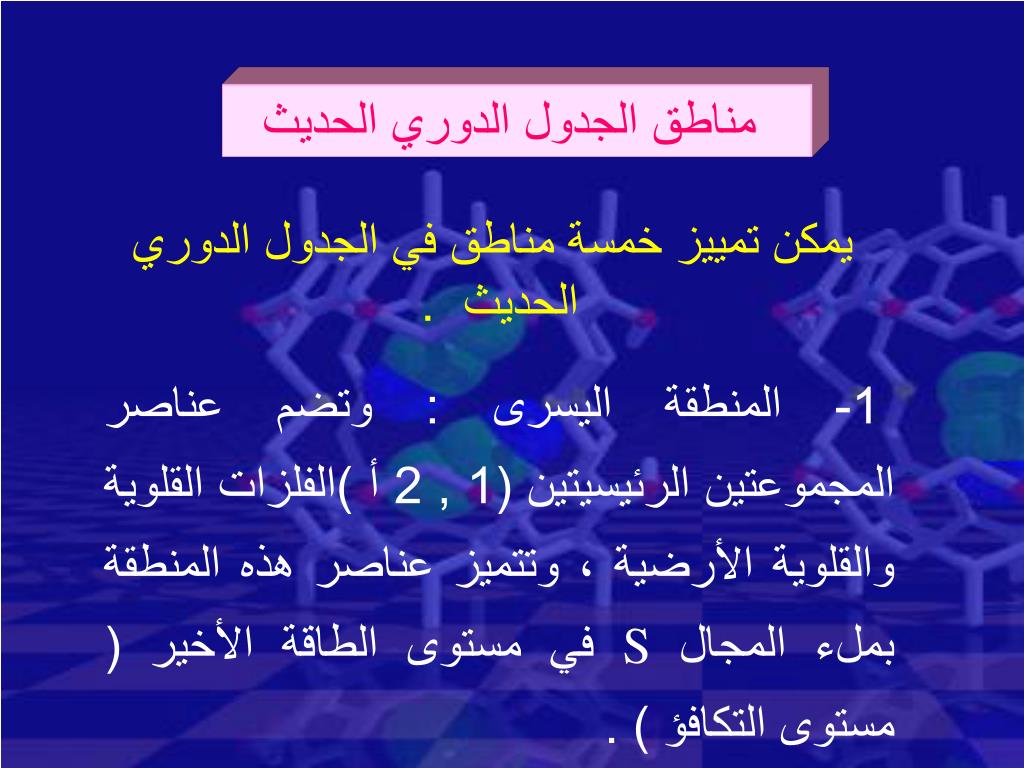 مناطق الجدول الدوري الحديث

يمكن تمييز خمسة مناطق في الجدول الدوري الحديث .

1- المنطقة اليسرى : وتضم عناصر المجموعتين الرئيسيتين (1 , 2 أ )الفلزات القلوية والقلوية الأرضية ، وتتميز عناصر هذه المنطقة بملء المجال S في مستوى الطاقة الأخير ( مستوى التكافؤ ) .